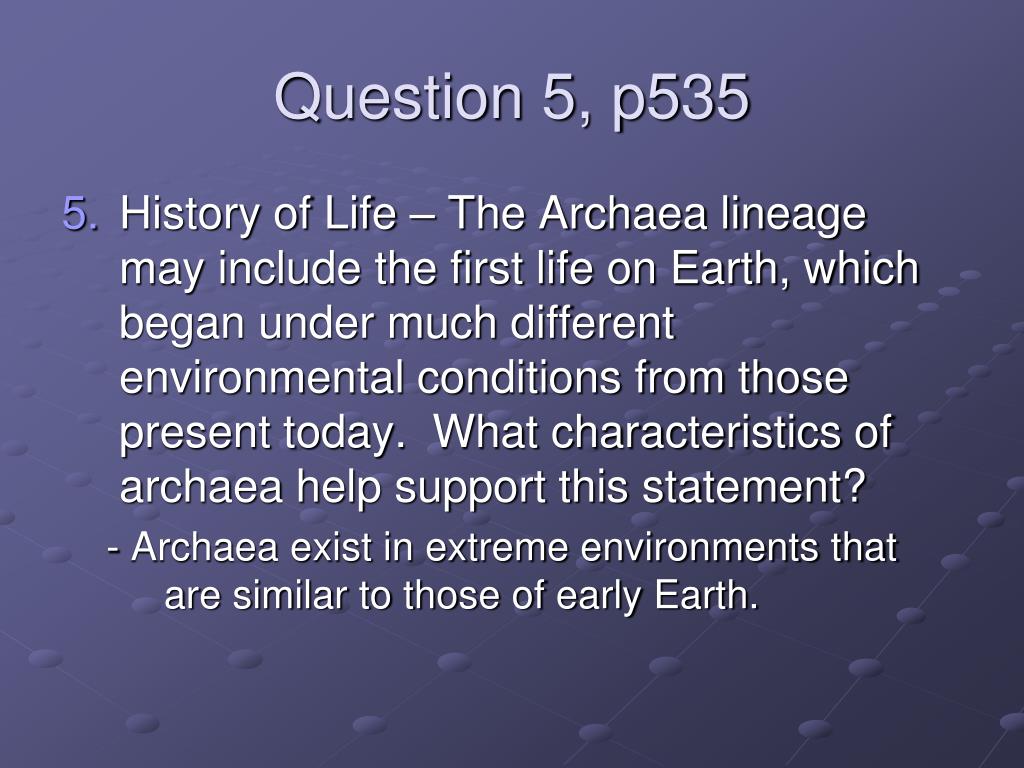 Question 5, p535

5. History of Life – The Archaea lineage may include the first life on Earth, which began under much different environmental conditions from those present today.  What characteristics of archaea help support this statement?

- Archaea exist in extreme environments that are similar to those of early Earth.